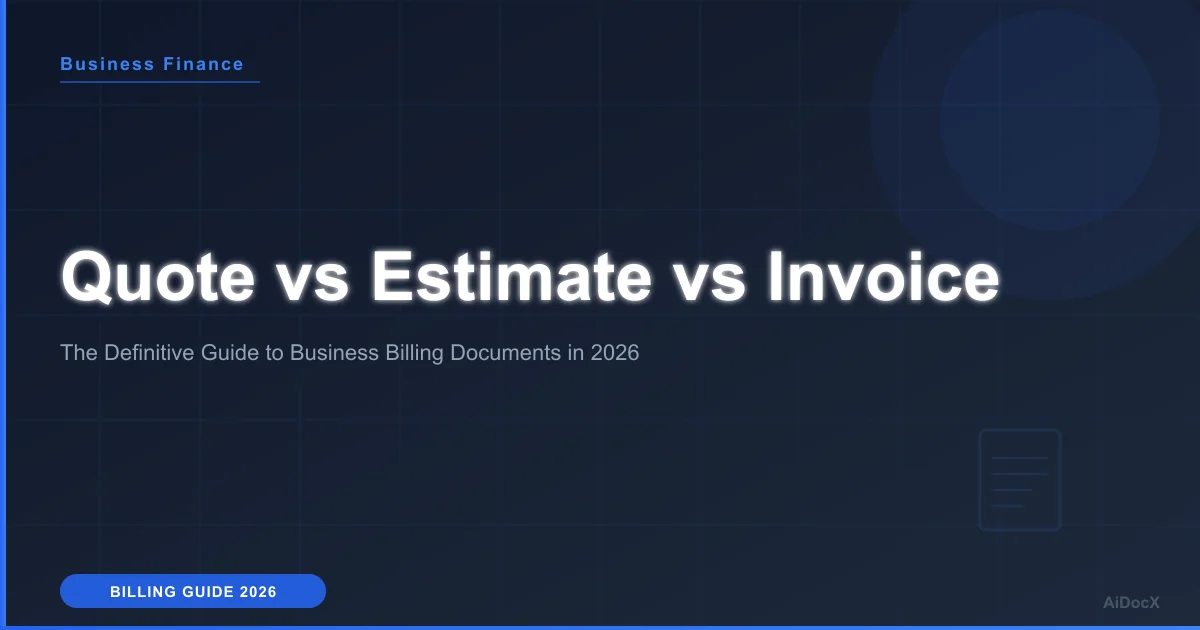 Business Finance

Quote vs Estimate vs Invoice

The Definitive Guide to Business Billing Documents in 2026

BILLING GUIDE 2026

AiDocX